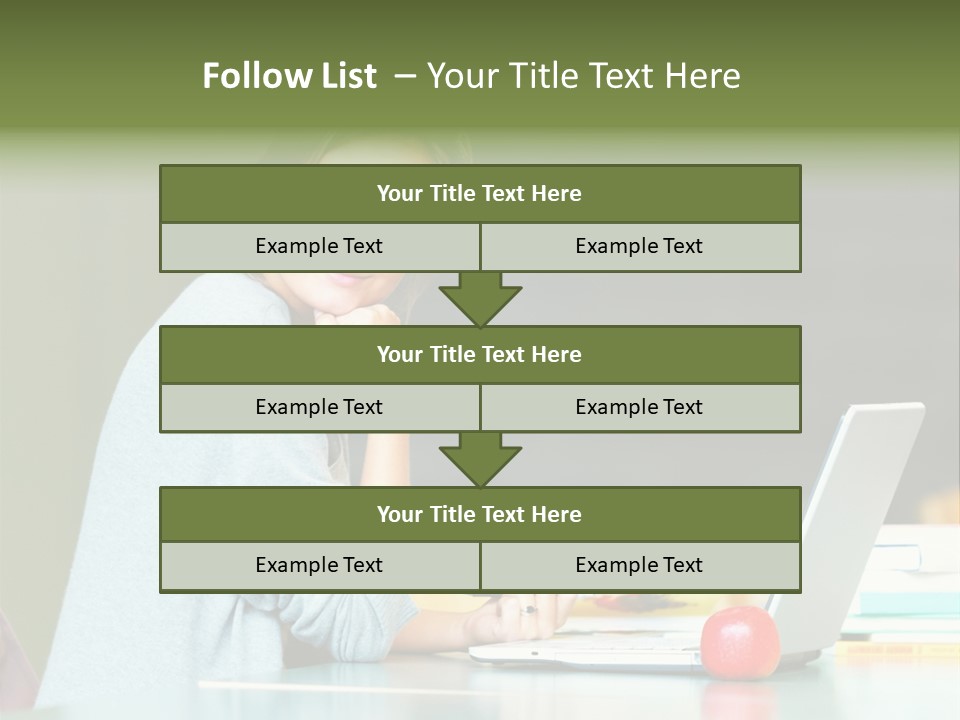 Follow List – Your Title Text Here

Your Title Text Here

Example Text

Example Text

Your Title Text Here

Example Text

Example Text

Your Title Text Here

Example Text

Example Text